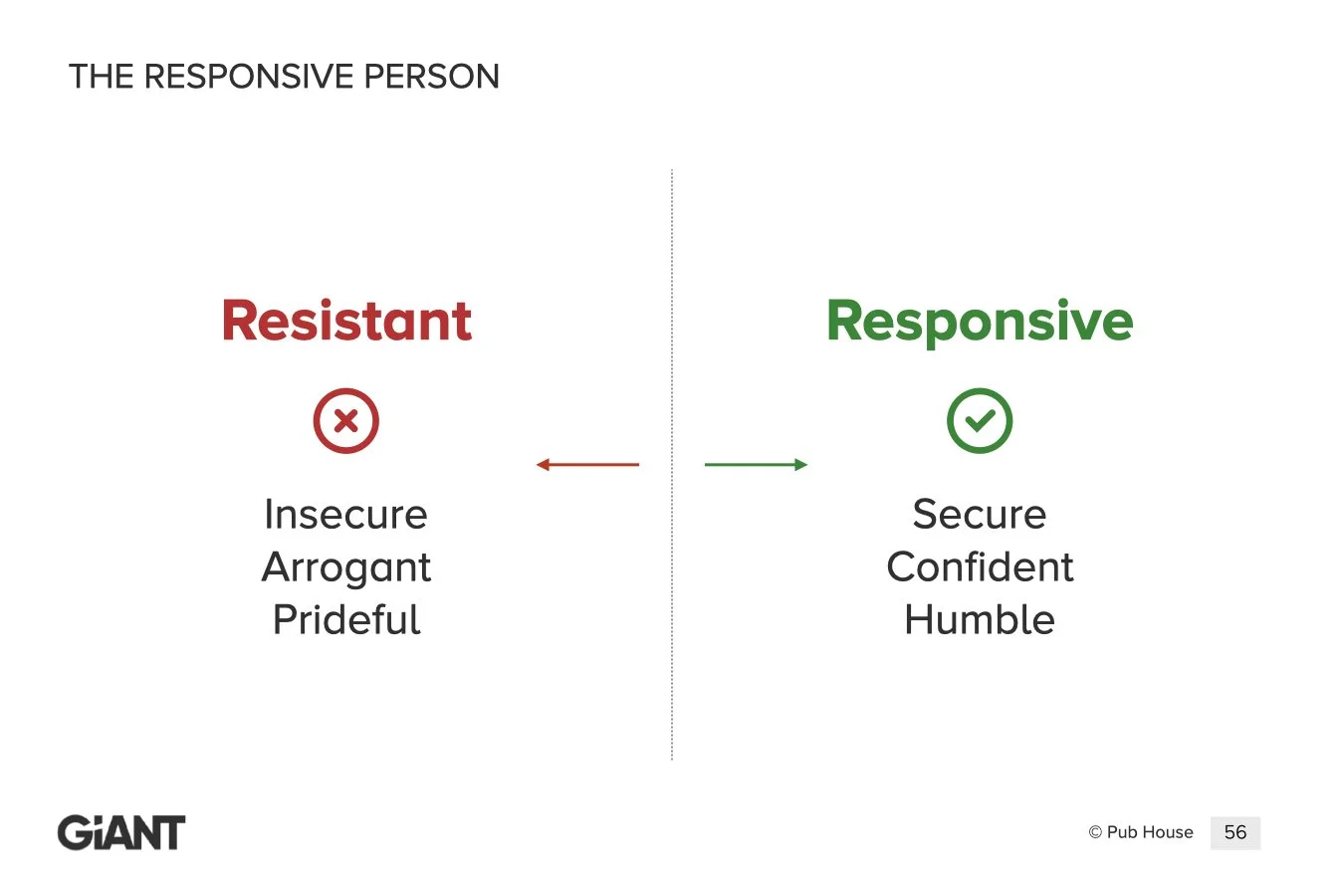 THE RESPONSIVE PERSON

Resistant

Insecure
Arrogant
Prideful

Responsive

Secure
Confident
Humble

GiANT

© Pub House 56